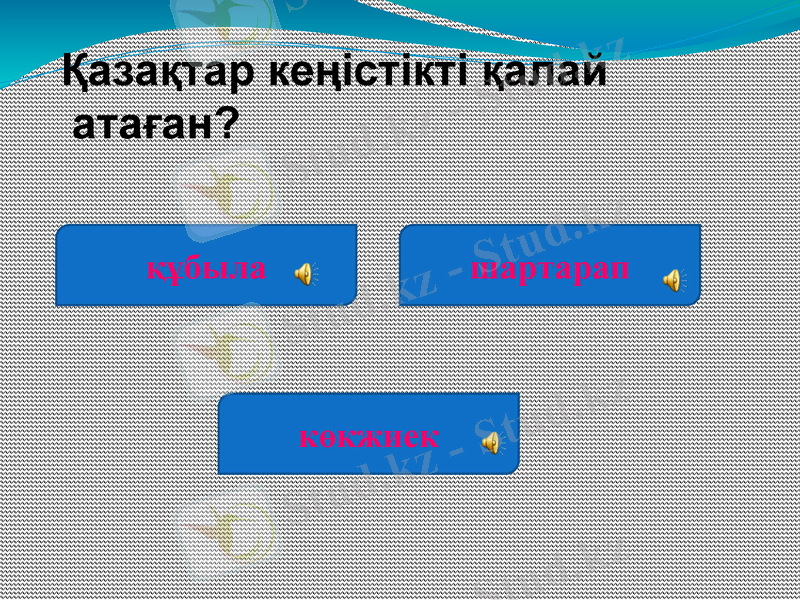 Қазақтар кеңістікті қалай атаған?

құбыла

шартарап

көкжиек

Stud.kz - Stud.kz